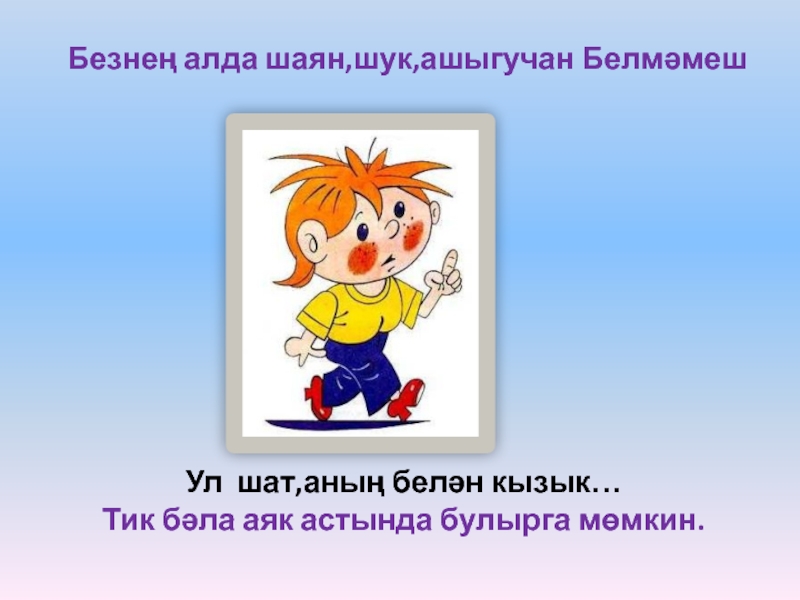 Безнең алда шаян,шук,ашыгучан Белмәмеш

Ул шат,аның белән кызык…
Тик бәла аяк астында булырга мөмкин.